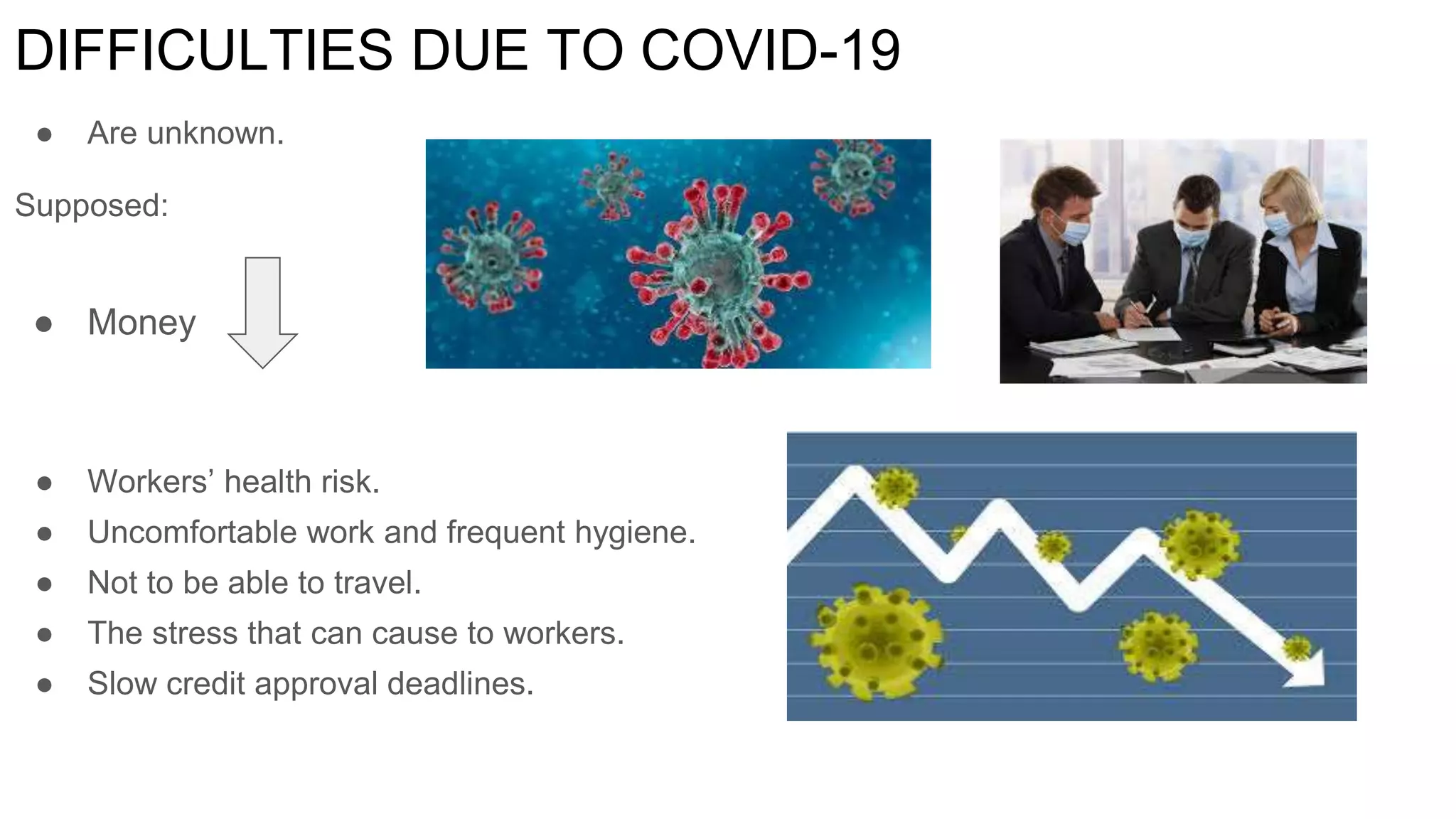 DIFFICULTIES DUE TO COVID-19

● Are unknown.

Supposed:

● Money

● Workers' health risk.
● Uncomfortable work and frequent hygiene.
● Not to be able to travel.
● The stress that can cause to workers.
● Slow credit approval deadlines.